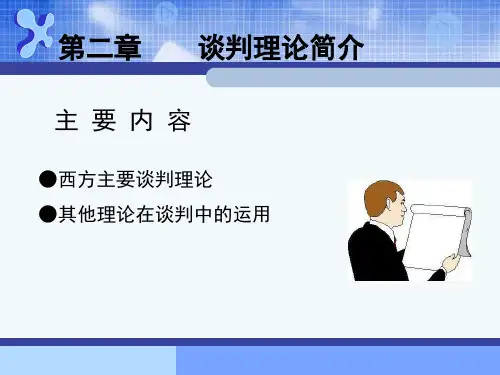 第二章　　谈判理论简介

主 要 内 容

●西方主要谈判理论

●其他理论在谈判中的运用